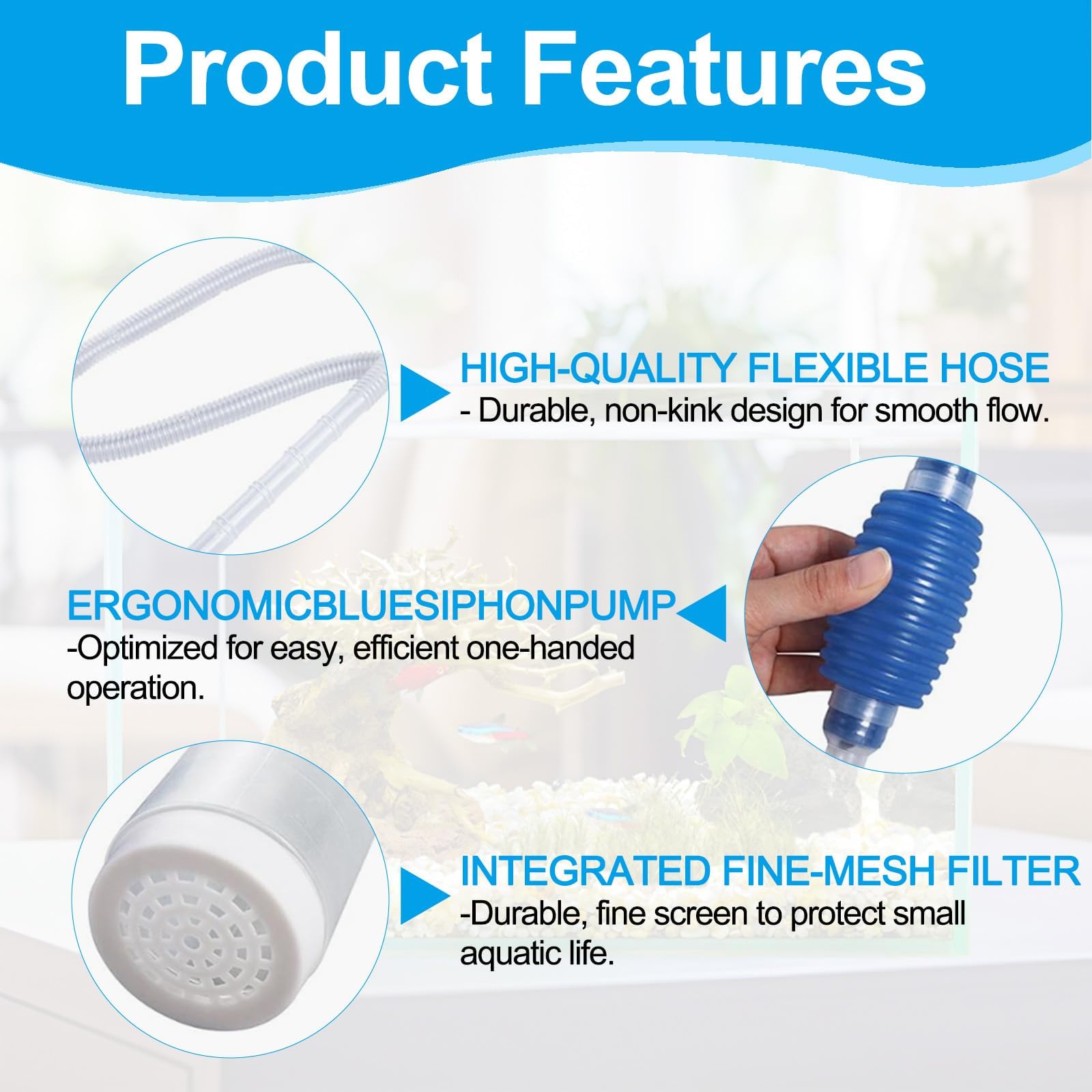 Product Features

HIGH-QUALITY FLEXIBLE HOSE
- Durable, non-kink design for smooth flow.

ERGONOMICBLUESIPHONPUMP
-Optimized for easy, efficient one-handed operation.

INTEGRATED FINE-MESH FILTER
-Durable, fine screen to protect small aquatic life.